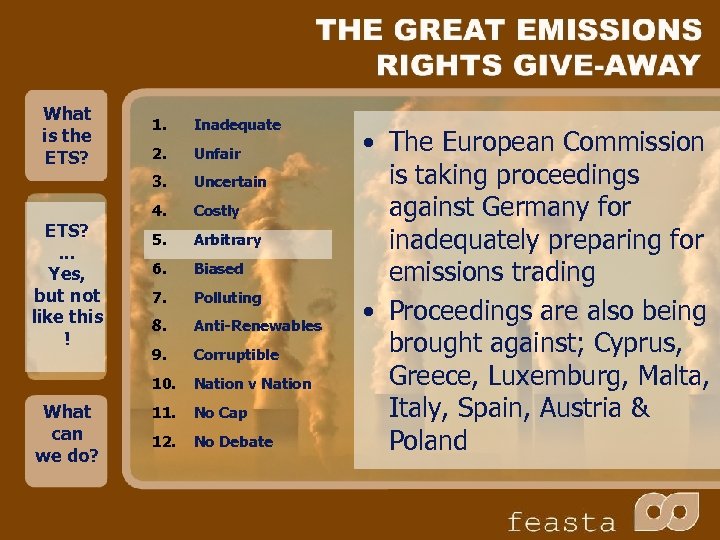 THE GREAT EMISSIONS RIGHTS GIVE-AWAY

What is the ETS?

ETS? ... Yes, but not like this !

What can we do?

1. Inadequate
2. Unfair
3. Uncertain
4. Costly
5. Arbitrary
6. Biased
7. Polluting
8. Anti-Renewables
9. Corruptible
10. Nation v Nation
11. No Cap
12. No Debate

• The European Commission is taking proceedings against Germany for inadequately preparing for emissions trading
• Proceedings are also being brought against; Cyprus, Greece, Luxemburg, Malta, Italy, Spain, Austria & Poland

feasta